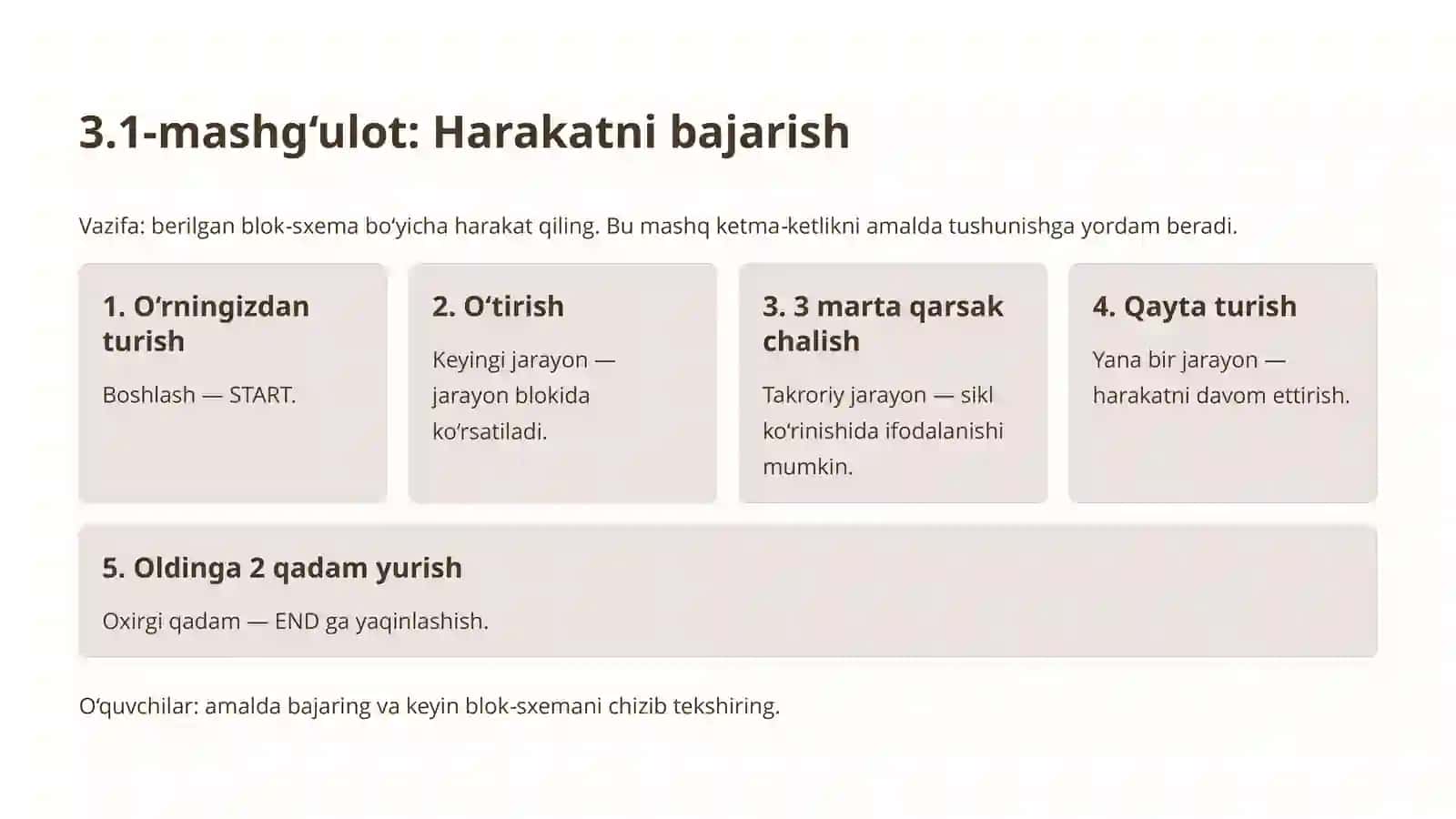 3.1-mashg‘ulot: Harakatni bajarish

Vazifa: berilgan blok-sxema bo‘yicha harakat qiling. Bu mashq ketma-ketlikni amalda tushunishga yordam beradi.

1. O‘rningizdan turish

Boshlash — START.

2. O‘tirish

Keyingi jarayon — jarayon blokida ko‘rsatiladi.

3. 3 marta qarsak chalish

Takroriy jarayon — sikl ko‘rinishida ifodalanishi mumkin.

4. Qayta turish

Yana bir jarayon — harakatni davom ettirish.

5. Oldinga 2 qadam yurish

Oxirgi qadam — END ga yaqinlashish.

O‘quvchilar: amalda bajaring va keyin blok-sxemani chizib tekshiring.